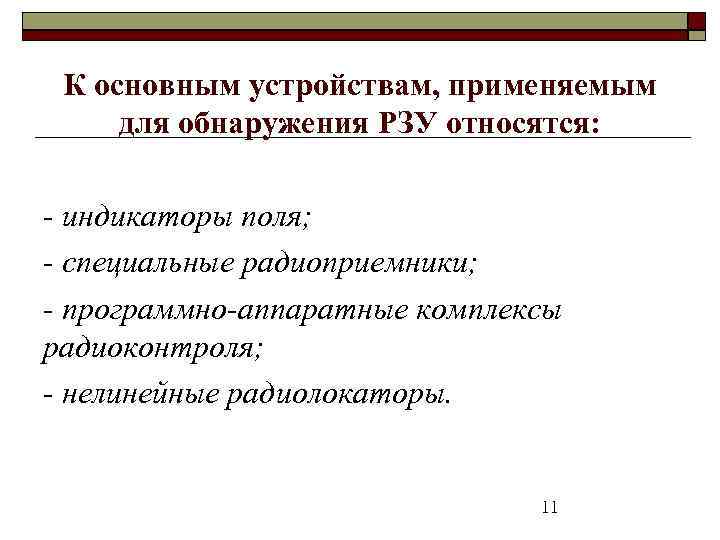 К основным устройствам, применяемым для обнаружения РЗУ относятся:

- индикаторы поля;

- специальные радиоприемники;

- программно-аппаратные комплексы радиоконтроля;

- нелинейные радиолокаторы.

11